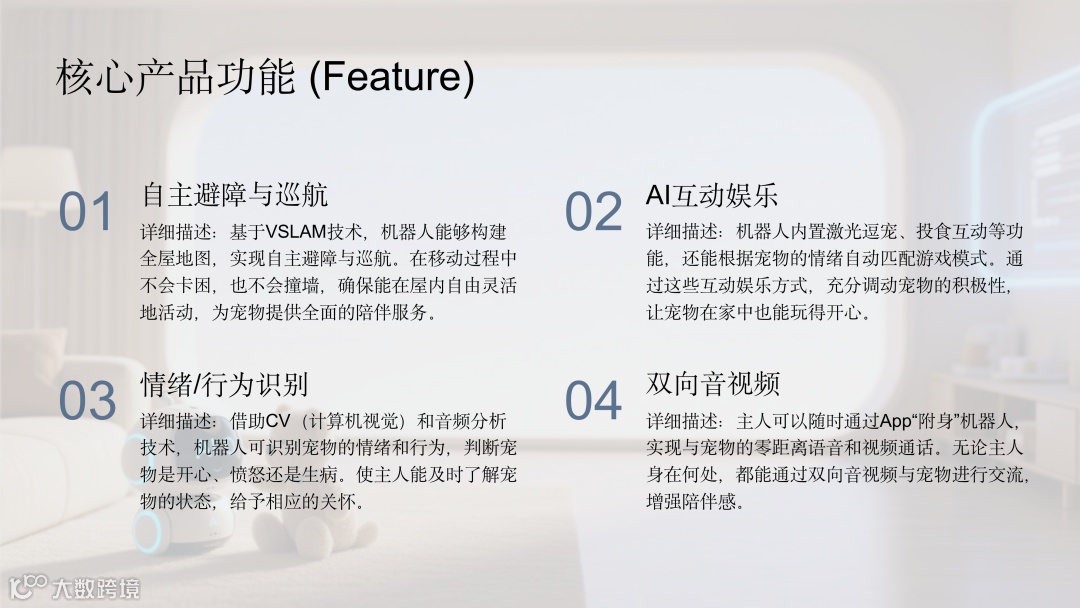 核心产品功能 (Feature)

01
自主避障与巡航
详细描述：基于VSLAM技术，机器人能够构建全屋地图，实现自主避障与巡航。在移动过程中不会卡困，也不会撞墙，确保能在屋内自由灵活地活动，为宠物提供全面的陪伴服务。

02
AI互动娱乐
详细描述：机器人内置激光逗宠、投食互动等功能，还能根据宠物的情绪自动匹配游戏模式。通过这些互动娱乐方式，充分调动宠物的积极性，让宠物在家中也能玩得开心。

03
情绪/行为识别
详细描述：借助CV（计算机视觉）和音频分析技术，机器人可识别宠物的情绪和行为，判断宠物是开心、愤怒还是生病。使主人能及时了解宠物的状态，给予相应的关怀。

04
双向音视频
详细描述：主人可以随时通过App“附身”机器人，实现与宠物的零距离语音和视频通话。无论主人身在何处，都能通过双向音视频与宠物进行交流，增强陪伴感。

大数跨境